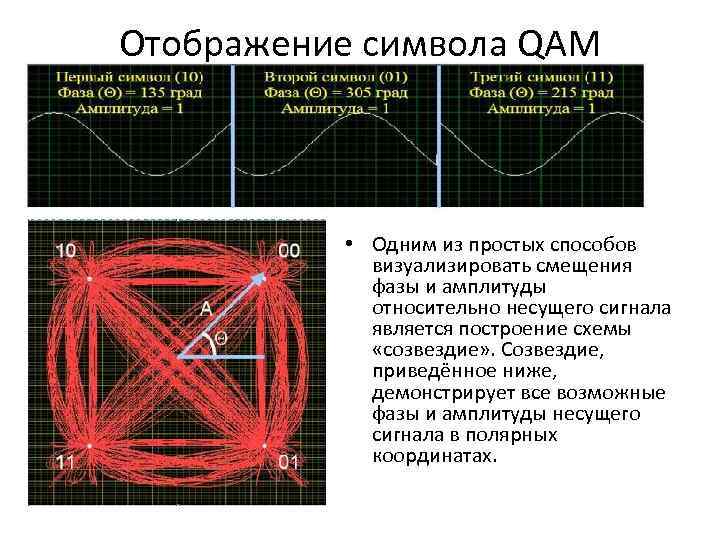 Отображение символа QAM

Первый символ (10)
Фаза (Θ) = 135 град
Амплитуда = 1

Второй символ (01)
Фаза (Θ) = 305 град
Амплитуда = 1

Третий символ (11)
Фаза (Θ) = 215 град
Амплитуда = 1

10

00

A

Θ

11

01

• Одним из простых способов визуализировать смещения фазы и амплитуды относительно несущего сигнала является построение схемы «созвездие». Созвездие, приведённое ниже, демонстрирует все возможные фазы и амплитуды несущего сигнала в полярных координатах.